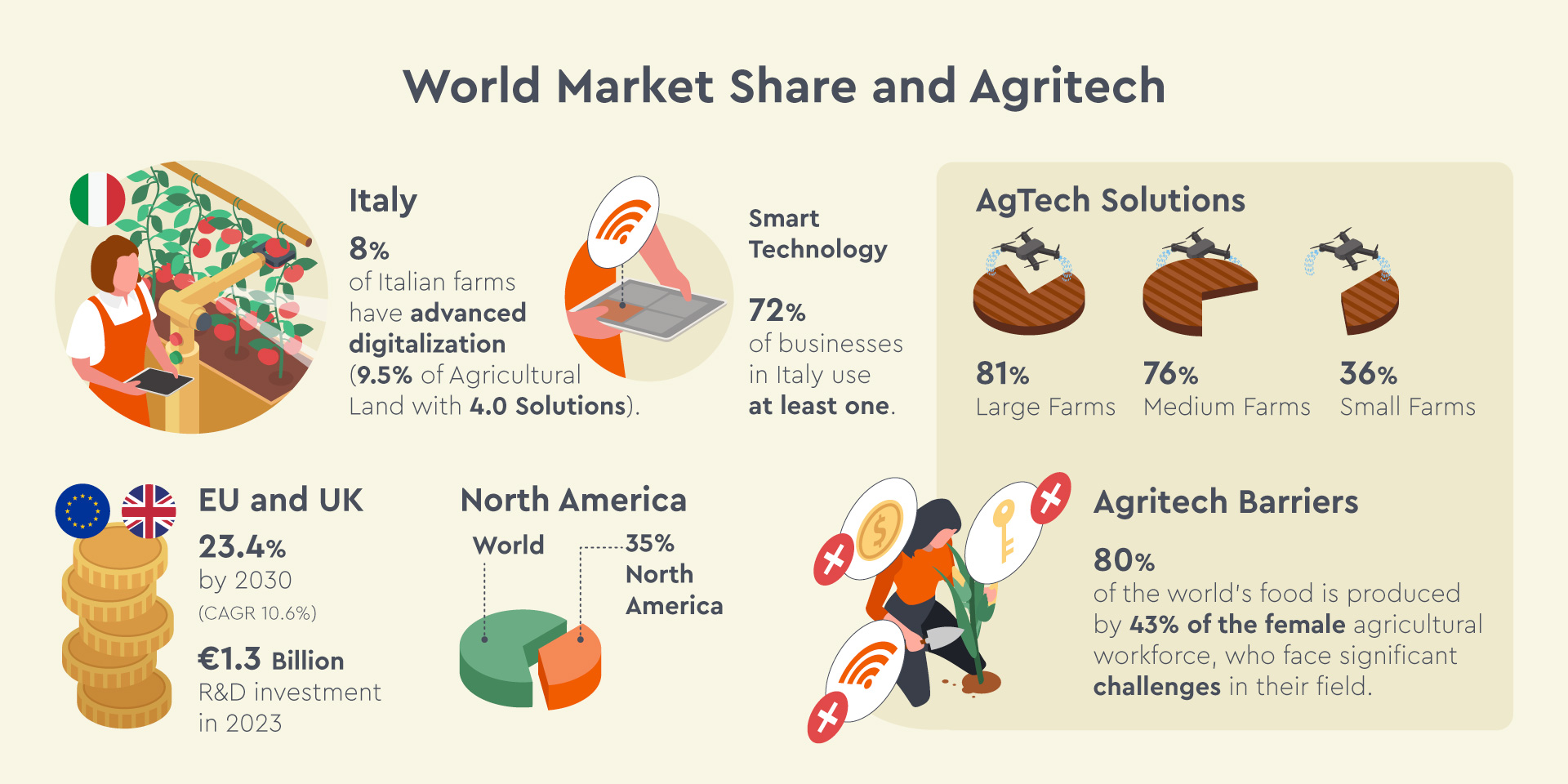 World Market Share and Agritech

Italy

8%
of Italian farms have advanced digitalization (9.5% of Agricultural Land with 4.0 Solutions).

Smart Technology

72%
of businesses in Italy use at least one.

AgTech Solutions

81%
Large Farms

76%
Medium Farms

36%
Small Farms

EU and UK

23.4%
by 2030
(CAGR 10.6%)

€1.3 Billion
R&D investment in 2023

North America

World

35%
North America

Agritech Barriers

80%
of the world's food is produced by 43% of the female agricultural workforce, who face significant challenges in their field.